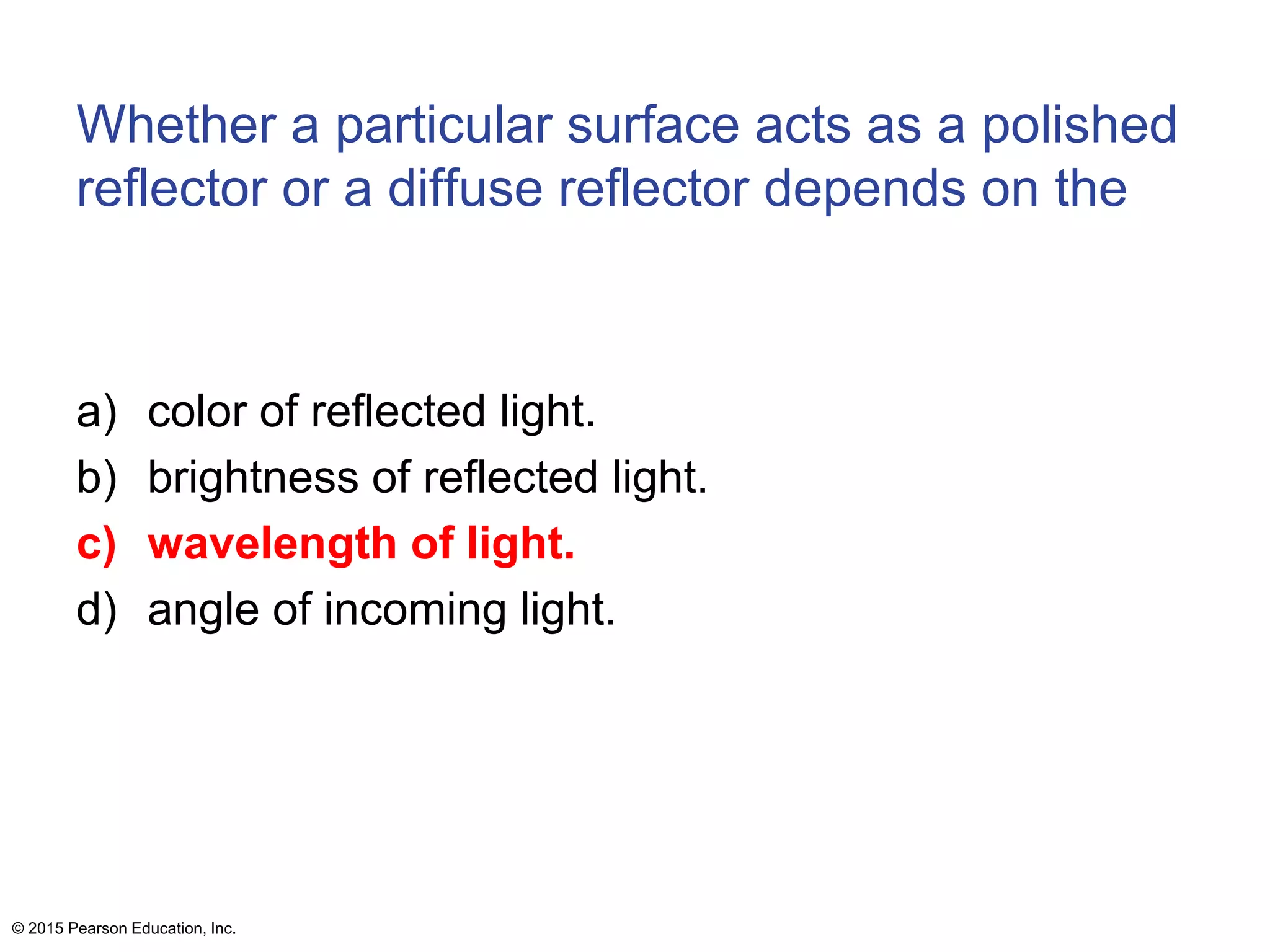 Whether a particular surface acts as a polished reflector or a diffuse reflector depends on the

a) color of reflected light.
b) brightness of reflected light.
c) wavelength of light.
d) angle of incoming light.

© 2015 Pearson Education, Inc.